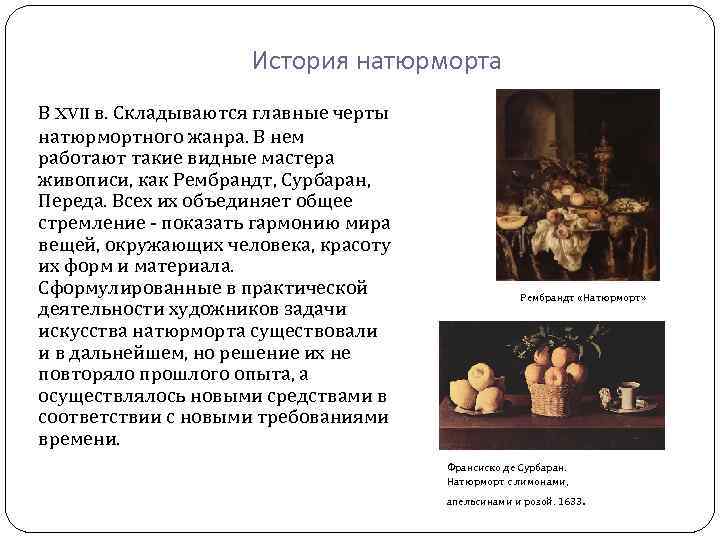 История натюрморта

В XVII в. Складываются главные черты натюрмортного жанра. В нем работают такие видные мастера живописи, как Рембрандт, Сурбаран, Переда. Всех их объединяет общее стремление - показать гармонию мира вещей, окружающих человека, красоту их форм и материала. Сформулированные в практической деятельности художников задачи искусства натюрморта существовали и в дальнейшем, но решение их не повторяло прошлого опыта, а осуществлялось новыми средствами в соответствии с новыми требованиями времени.

Рембрандт «Натюрморт»

Франсиско де Сурбаран. Натюрморт с лимонами, апельсинами и розой. 1633.